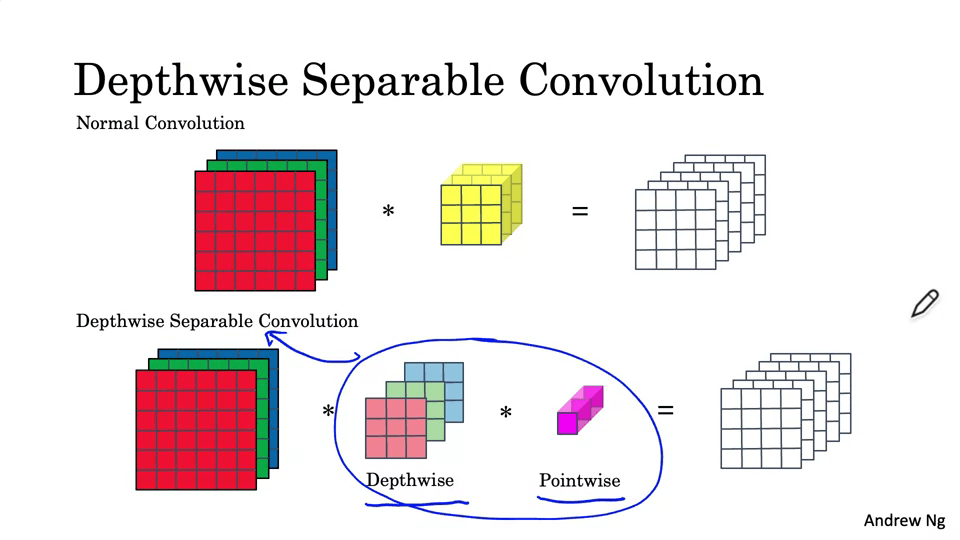 Depthwise Separable Convolution

Normal Convolution

$*$ $=$

Depthwise Separable Convolution

$*$ $*$ $=$

Depthwise

Pointwise

Andrew Ng